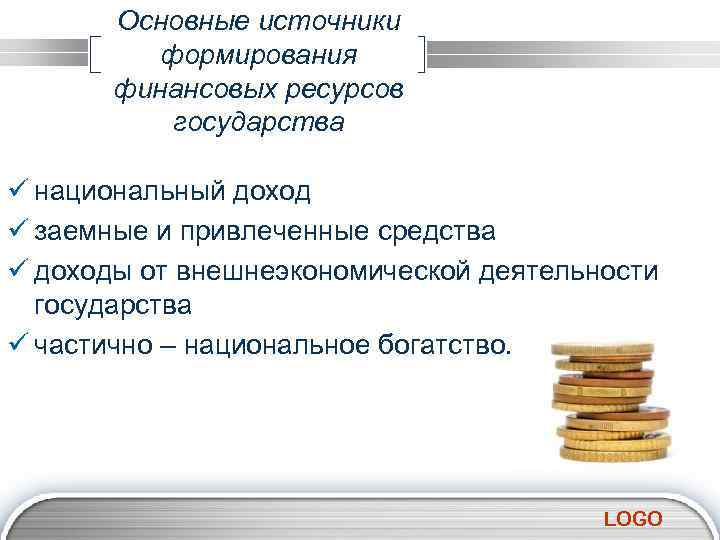 Основные источники формирования финансовых ресурсов государства

✓ национальный доход
✓ заемные и привлеченные средства
✓ доходы от внешнеэкономической деятельности государства
✓ частично – национальное богатство.

LOGO